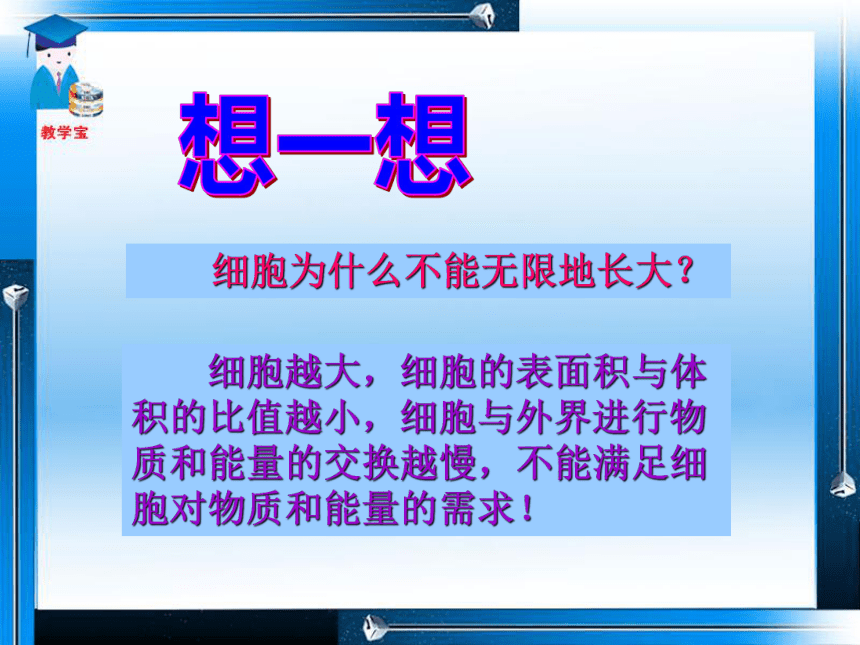 教学宝

想一想

细胞为什么不能无限地长大？

细胞越大，细胞的表面积与体积的比值越小，细胞与外界进行物质和能量的交换越慢，不能满足细胞对物质和能量的需求！